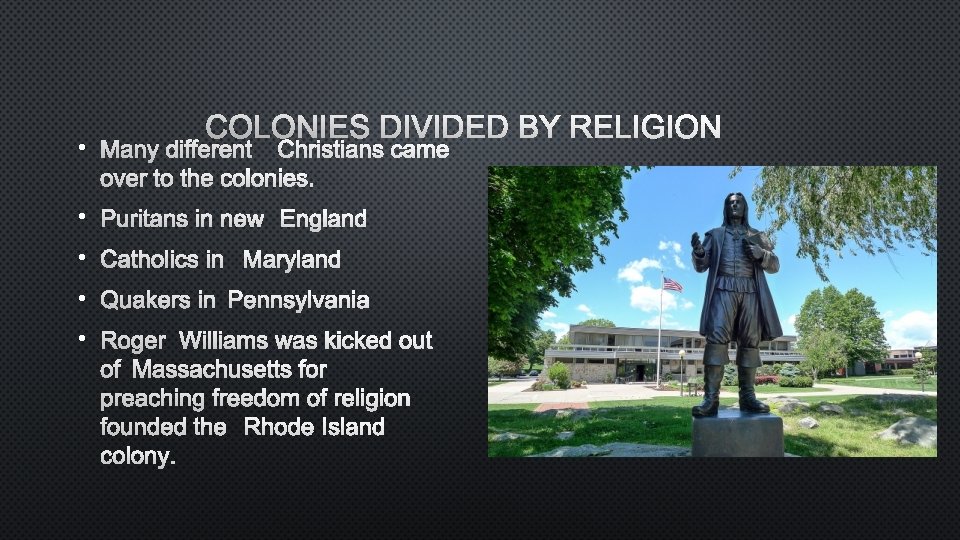 COLONIES DIVIDED BY RELIGION

• Many different Christians came over to the colonies.

• Puritans in new England

• Catholics in Maryland

• Quakers in Pennsylvania

• Roger Williams was kicked out of Massachusetts for preaching freedom of religion founded the Rhode Island colony.